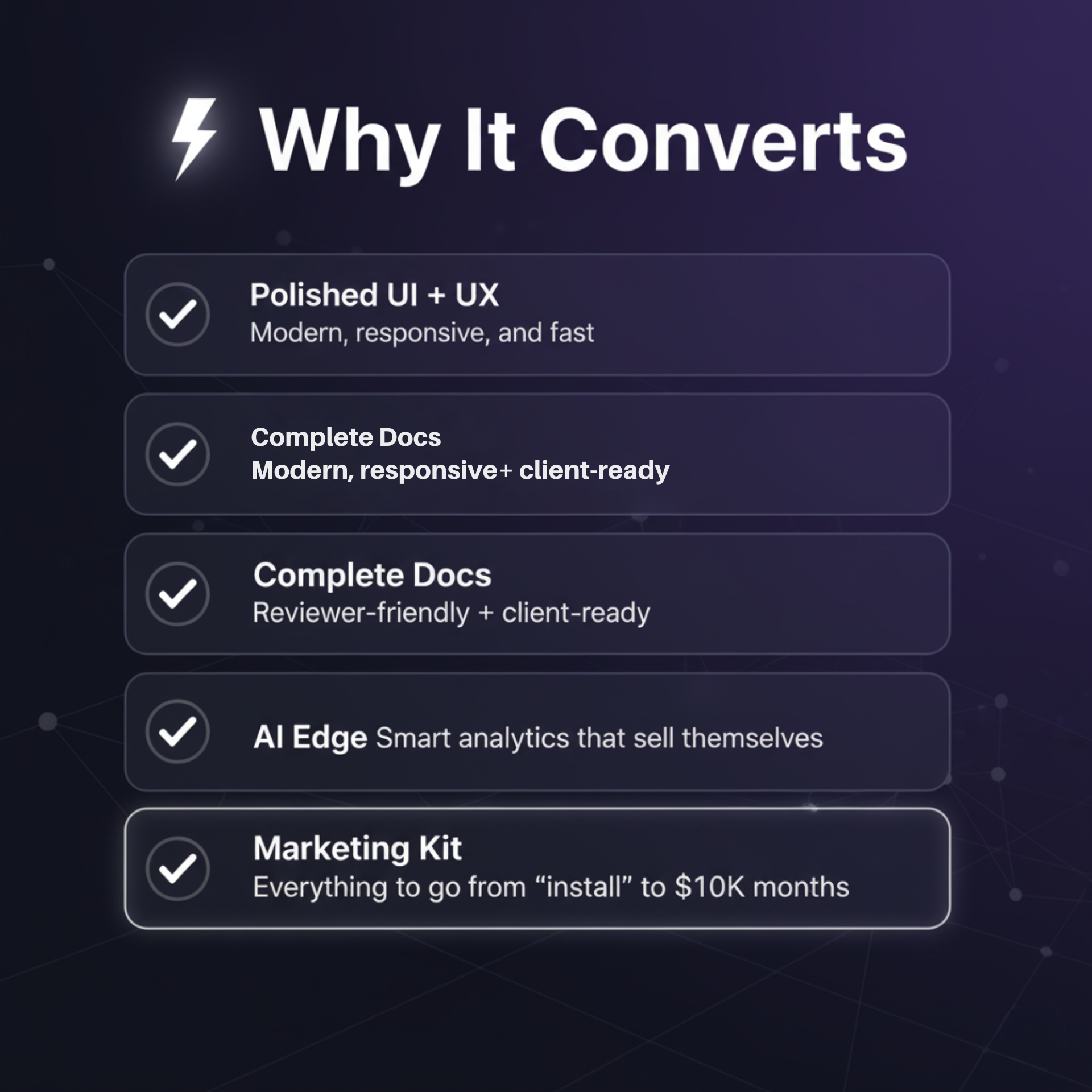 Why It Converts

Polished UI + UX
Modern, responsive, and fast

Complete Docs
Modern, responsive+ client-ready

Complete Docs
Reviewer-friendly + client-ready

AI Edge Smart analytics that sell themselves

Marketing Kit
Everything to go from “install” to $10K months